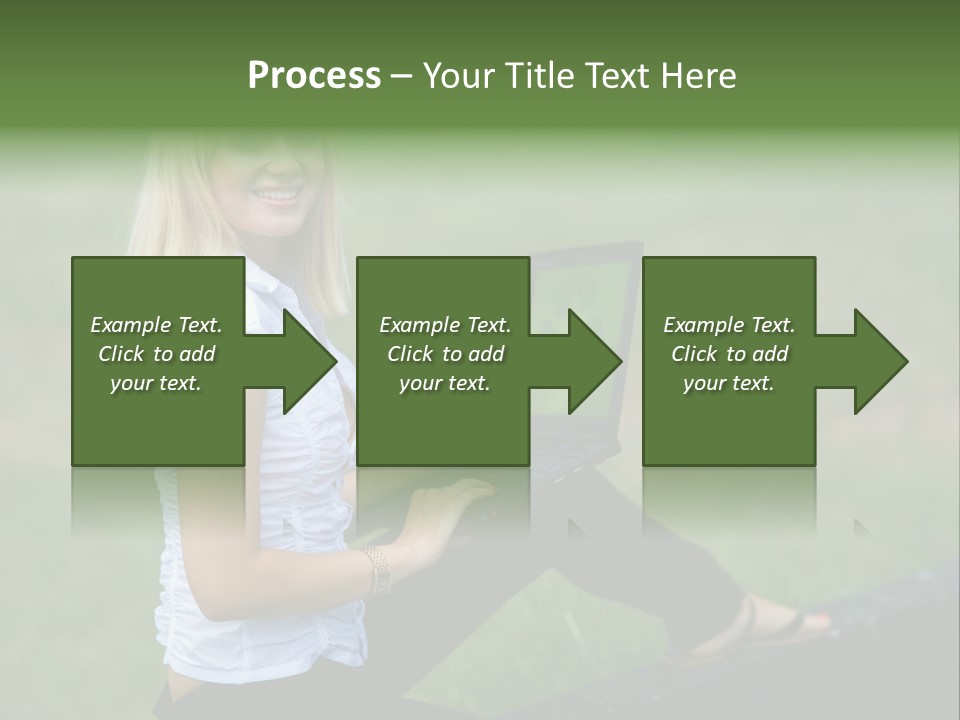 Process – Your Title Text Here

Example Text. Click to add your text.

Example Text. Click to add your text.

Example Text. Click to add your text.